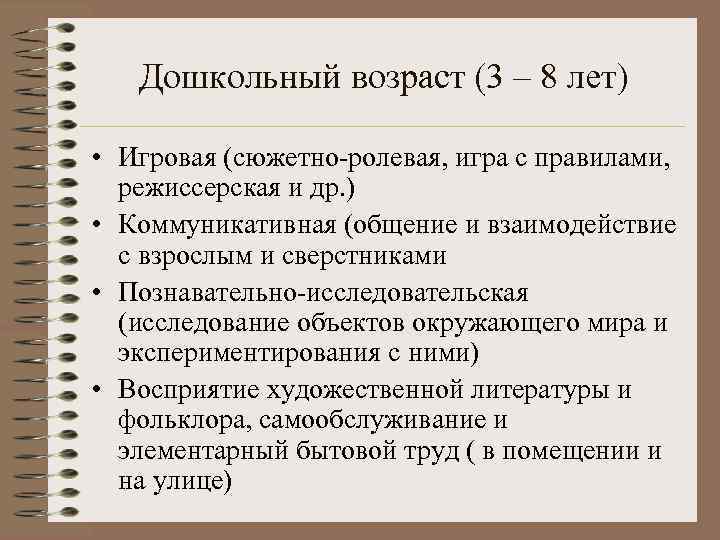 Дошкольный возраст (3 – 8 лет)

• Игровая (сюжетно-ролевая, игра с правилами, режиссерская и др.)
• Коммуникативная (общение и взаимодействие с взрослым и сверстниками
• Познавательно-исследовательская (исследование объектов окружающего мира и экспериментирования с ними)
• Восприятие художественной литературы и фольклора, самообслуживание и элементарный бытовой труд ( в помещении и на улице)